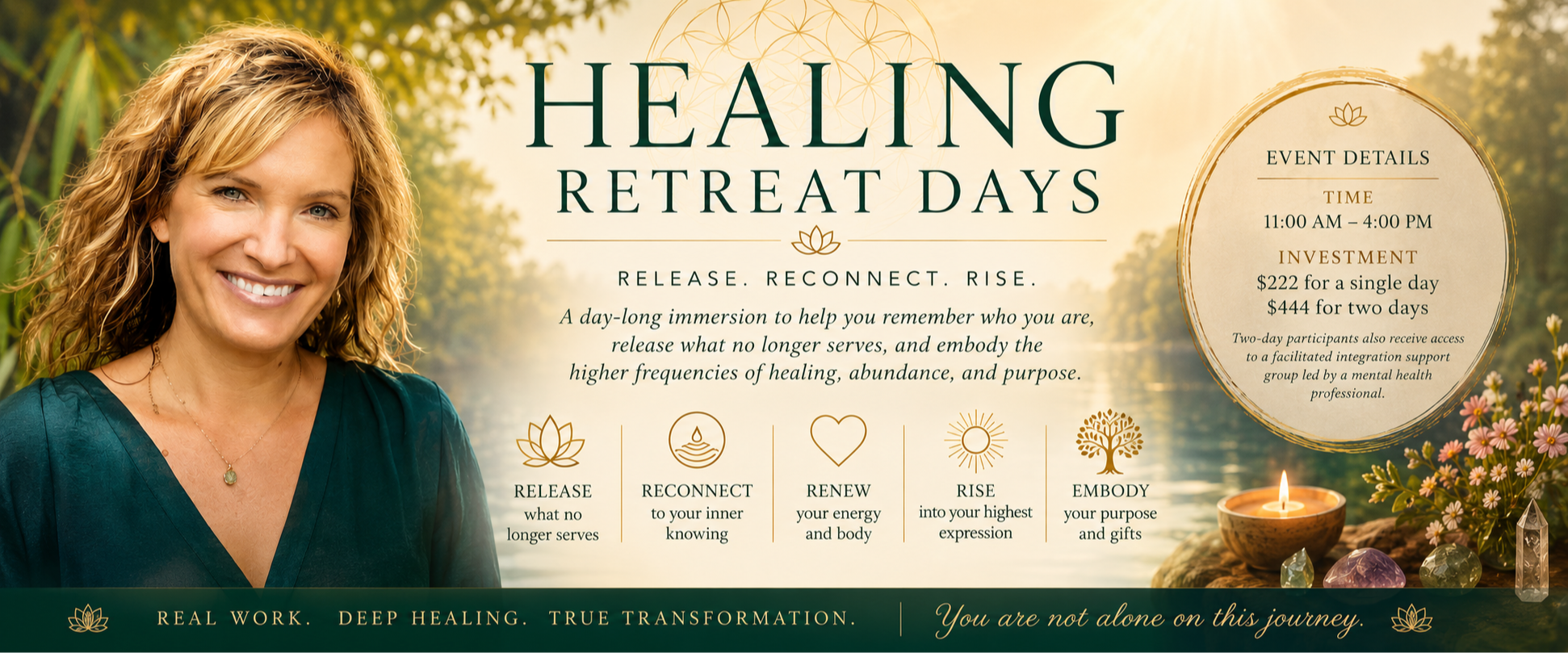 HEALING
RETREAT DAYS

RELEASE. RECONNECT. RISE.

A day-long immersion to help you remember who you are, release what no longer serves, and embody the higher frequencies of healing, abundance, and purpose.

RELEASE
what no longer serves

RECONNECT
to your inner knowing

RENEW
your energy and body

RISE
into your highest expression

EMBODY
your purpose and gifts

EVENT DETAILS

TIME
11:00 AM – 4:00 PM

INVESTMENT
$222 for a single day
$444 for two days

Two-day participants also receive access to a facilitated integration support group led by a mental health professional.

REAL WORK. DEEP HEALING. TRUE TRANSFORMATION.

You are not alone on this journey.